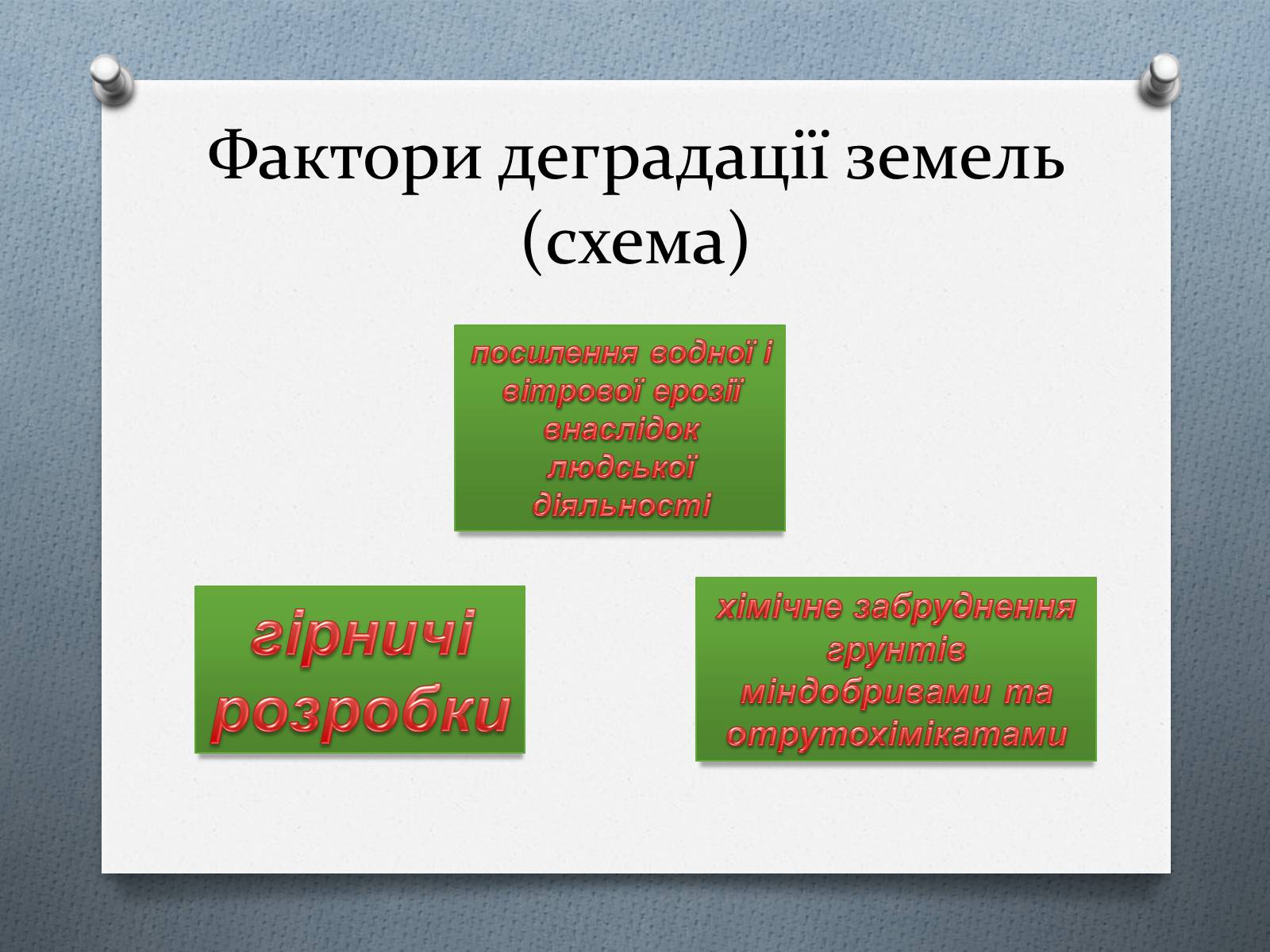 Фактори деградації земель (схема)

посилення водної і вітрової ерозії внаслідок людської діяльності

гірничі розробки

хімічне забруднення грунтів міндобривами та отрутохімікатами